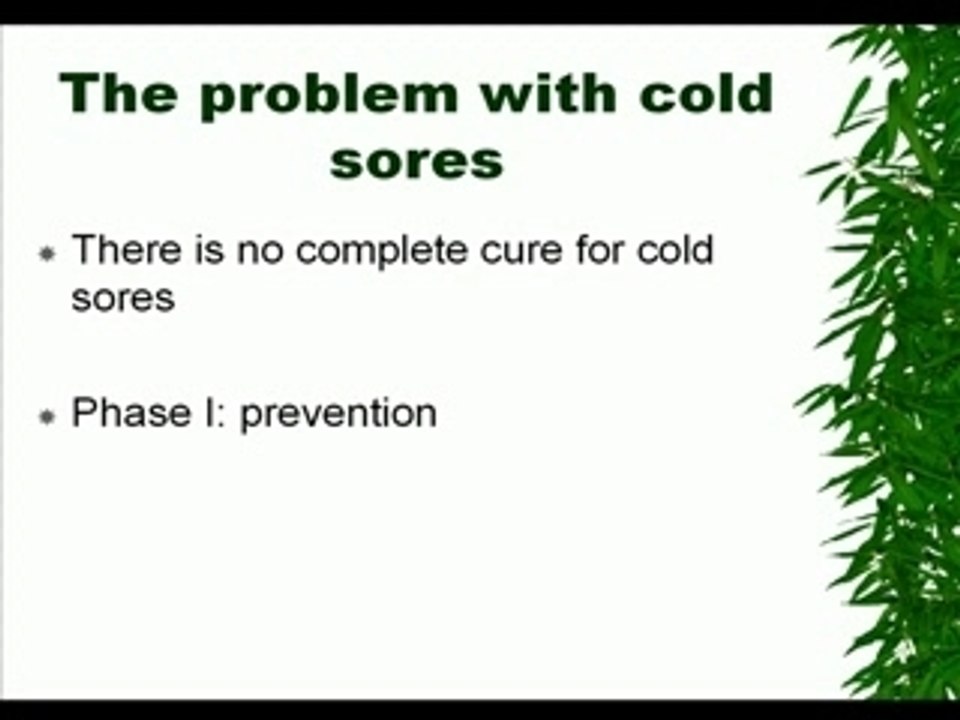 The problem with cold sores

• There is no complete cure for cold sores

• Phase I: prevention